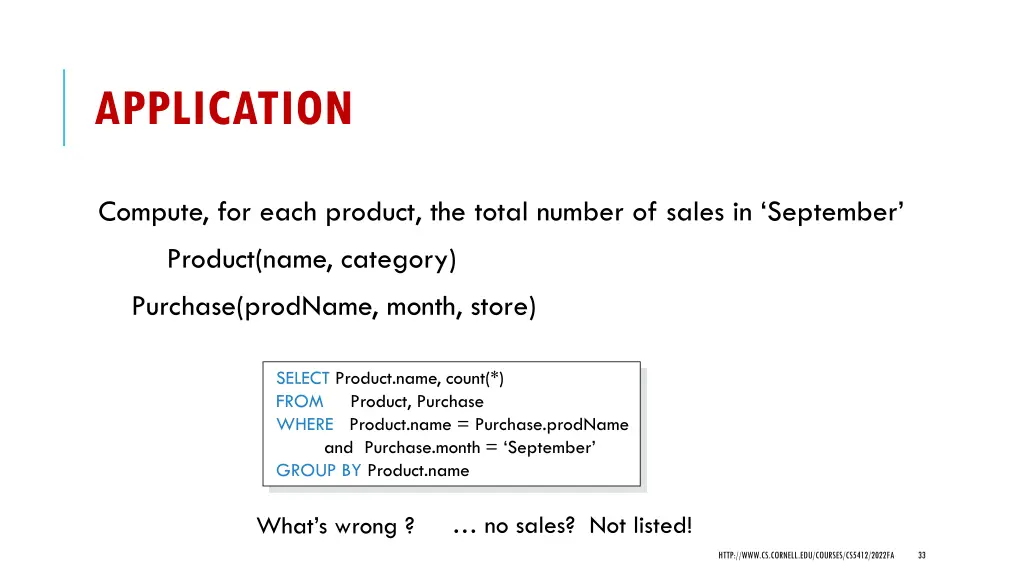 APPLICATION

Compute, for each product, the total number of sales in ‘September’

Product(name, category)

Purchase(prodName, month, store)

SELECT Product.name, count(*)
FROM Product, Purchase
WHERE Product.name = Purchase.prodName
and Purchase.month = ‘September’
GROUP BY Product.name

What’s wrong ? … no sales? Not listed!

HTTP://WWW.CS.CORNELL.EDU/COURSES/CS5412/2022FA 33